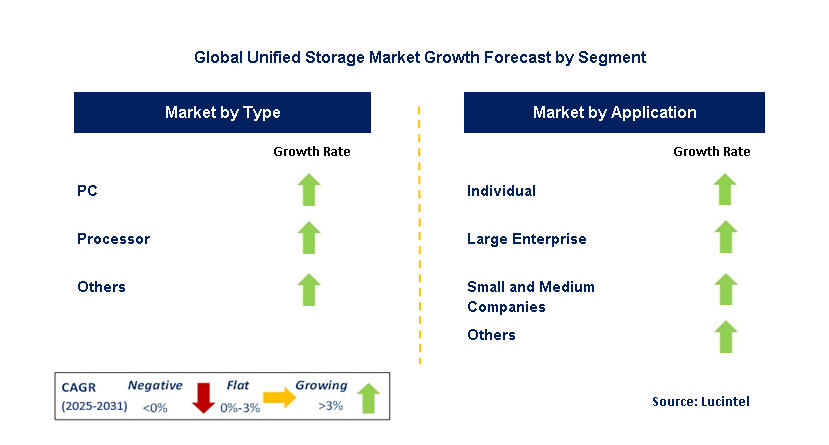 Global Unified Storage Market Growth Forecast by Segment

Market by Type

Growth Rate

PC

Processor

Others

Market by Application

Growth Rate

Individual

Large Enterprise

Small and Medium Companies

Others

CAGR (2025-2031)

Negative <0%

Flat 0%-3%

Growing >3%

Source: Lucintel